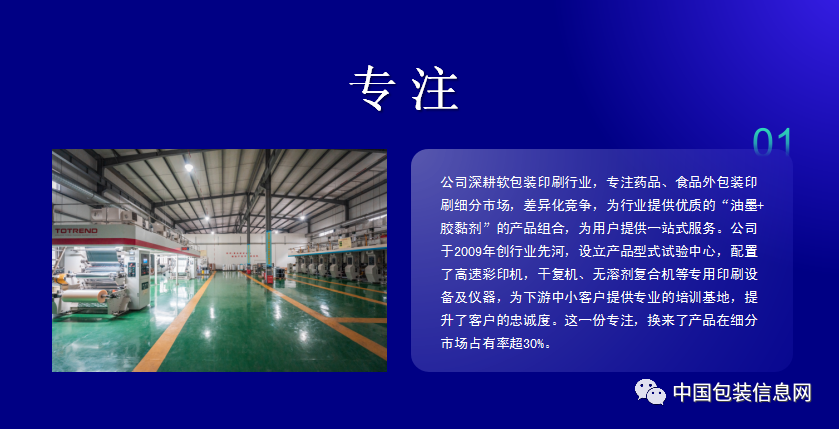 专注

01

TOTREND

公司深耕软包装印刷行业，专注药品、食品外包装印刷细分市场，差异化竞争，为行业提供优质的“油墨+胶黏剂”的产品组合，为用户提供一站式服务。公司于2009年创行业先河，设立产品型式试验中心，配置了高速彩印机，干复机、无溶剂复合机等专用印刷设备及仪器，为下游中小客户提供专业的培训基地，提升了客户的忠诚度。这一份专注，换来了产品在细分市场占有率超30%。

中国包装信息网